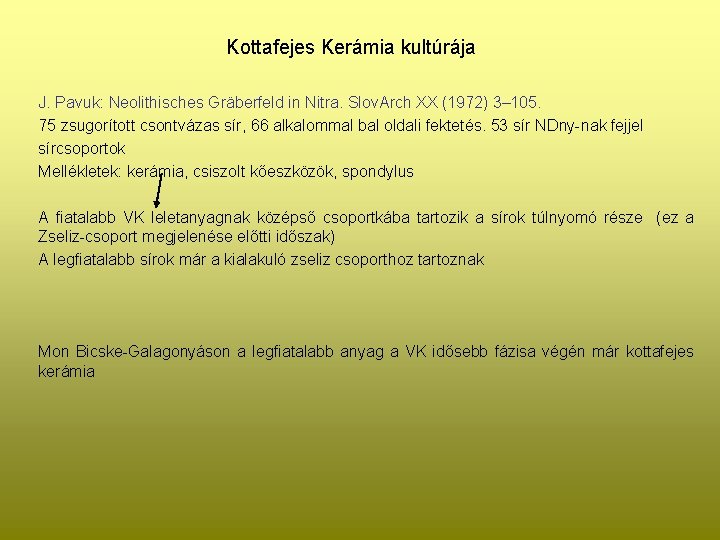 Kottafejes Kerámia kultúrája

J. Pavuk: Neolithisches Gräberfeld in Nitra. SlovArch XX (1972) 3–105.

75 zsugorított csontvázas sír, 66 alkalommal bal oldali fektetés. 53 sír NDny-nak fejjel

sírcsoportok

Mellékletek: kerámia, csiszolt kőeszközök, spondylus

A fiatalabb VK leletanyagnak középső csoportkába tartozik a sírok túlnyomó része (ez a Zseliz-csoport megjelenése előtti időszak)

A legfiatalabb sírok már a kialakuló zseliz csoporthoz tartoznak

Mon Bicske-Galagonyáson a legfiatalabb anyag a VK idősebb fázisa végén már kottafejes kerámia